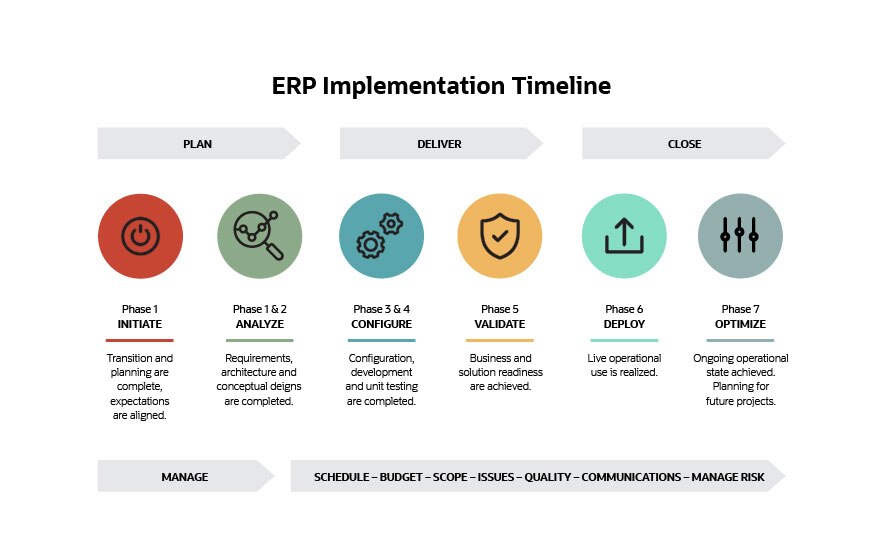 ERP Implementation Timeline

PLAN

DELIVER

CLOSE

Phase 1
INITIATE

Transition and planning are complete, expectations are aligned.

Phase 1 & 2
ANALYZE

Requirements, architecture and conceptual deigns are completed.

Phase 3 & 4
CONFIGURE

Configuration, development and unit testing are completed.

Phase 5
VALIDATE

Business and solution readiness are achieved.

Phase 6
DEPLOY

Live operational use is realized.

Phase 7
OPTIMIZE

Ongoing operational state achieved. Planning for future projects.

MANAGE

SCHEDULE – BUDGET – SCOPE – ISSUES – QUALITY – COMMUNICATIONS – MANAGE RISK